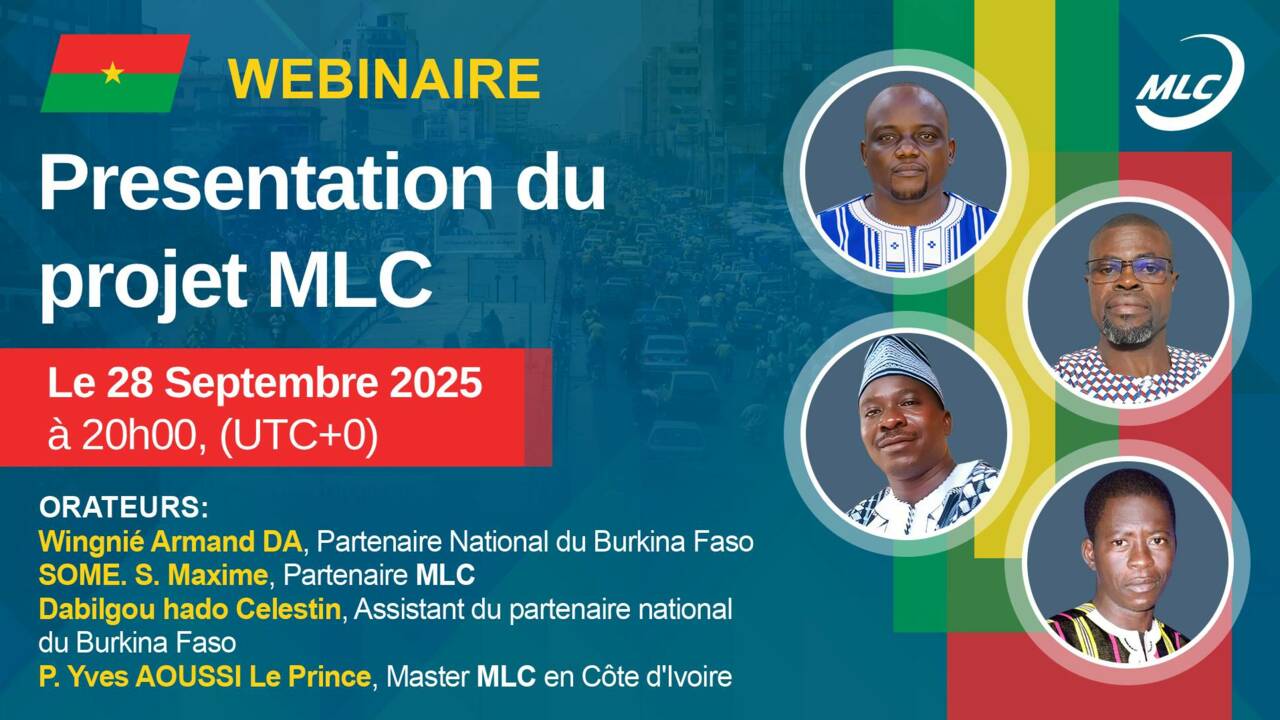 WEBINAIRE

MLC

Presentation du projet MLC

Le 28 Septembre 2025
à 20h00, (UTC+0)

ORATEURS:
Wingnié Armand DA, Partenaire National du Burkina Faso
SOME. S. Maxime, Partenaire MLC
Dabilgou hado Celestin, Assistant du partenaire national du Burkina Faso
P. Yves AOUSSI Le Prince, Master MLC en Côte d'Ivoire